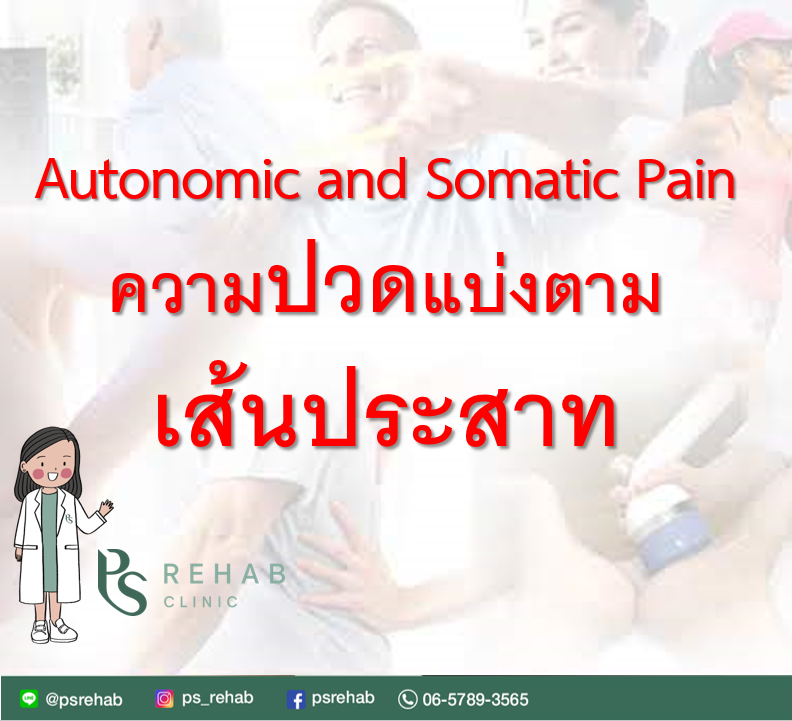 Autonomic and Somatic Pain
ความปวดแบ่งตาม
เส้นประสาท

PS
REHAB
CLINIC

@psrehab ps_rehab psrehab 06-5789-3565